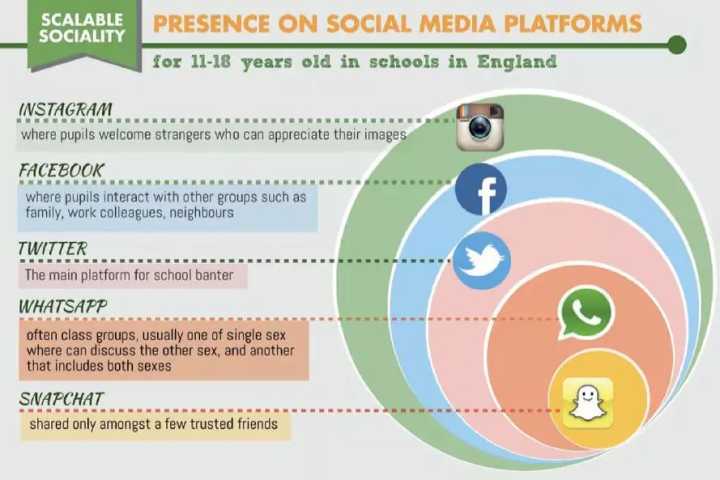 SCALABLE SOCIALITY

PRESENCE ON SOCIAL MEDIA PLATFORMS

for 11-18 years old in schools in England

INSTAGRAM

where pupils welcome strangers who can appreciate their images

FACEBOOK

where pupils interact with other groups such as family, work colleagues, neighbours

TWITTER

The main platform for school banter

WHATSAPP

often class groups, usually one of single sex where can discuss the other sex, and another that includes both sexes

SNAPCHAT

shared only amongst a few trusted friends